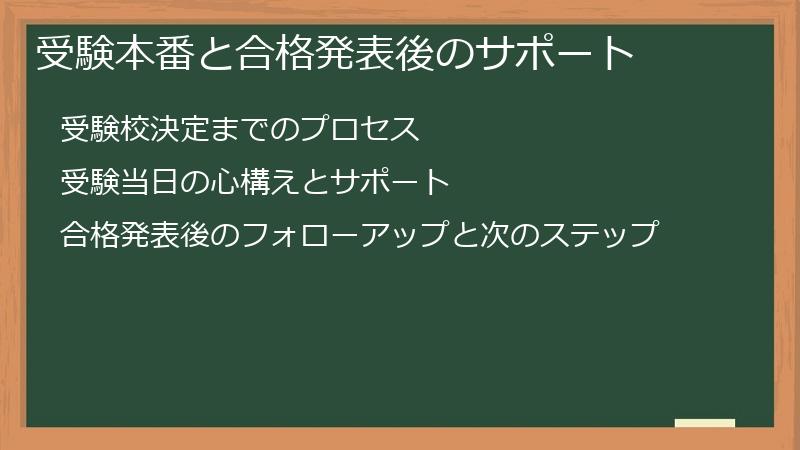 受験本番と合格発表後のサポート

受験校決定までのプロセス

受験当日の心構えとサポート

合格発表後のフォローアップと次のステップ